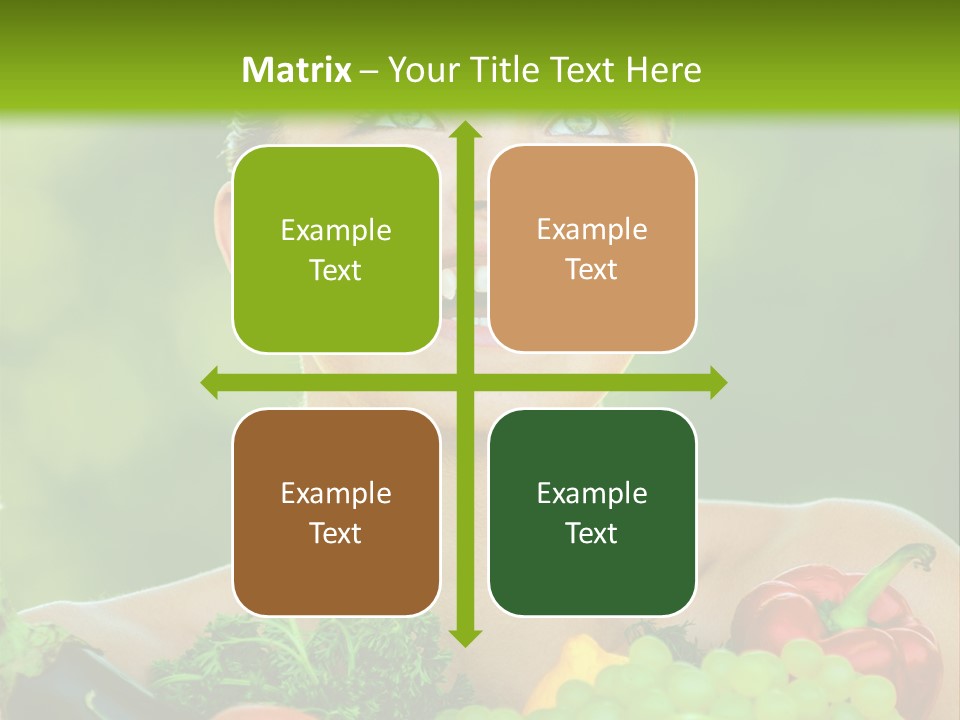 Matrix – Your Title Text Here

Example Text

Example Text

Example Text

Example Text